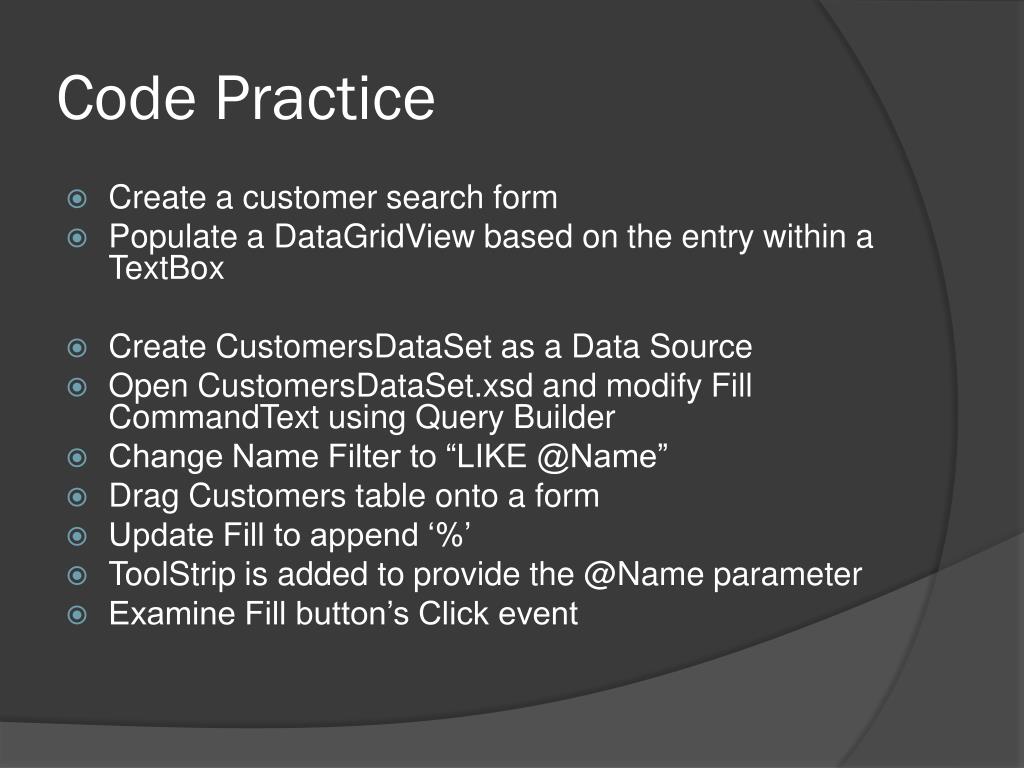 Code Practice

Create a customer search form
Populate a DataGridView based on the entry within a TextBox

Create CustomersDataSet as a Data Source
Open CustomersDataSet.xsd and modify Fill CommandText using Query Builder
Change Name Filter to “LIKE @Name”
Drag Customers table onto a form
Update Fill to append ‘%’
ToolStrip is added to provide the @Name parameter
Examine Fill button’s Click event